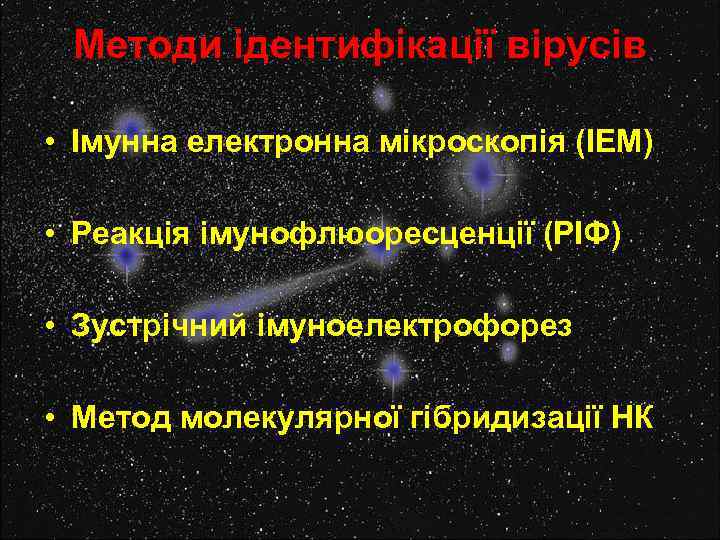 Методи ідентифікації вірусів

• Імунна електронна мікроскопія (ІЕМ)

• Реакція імунофлюоресценції (РІФ)

• Зустрічний імуноелектрофорез

• Метод молекулярної гібридизації НК